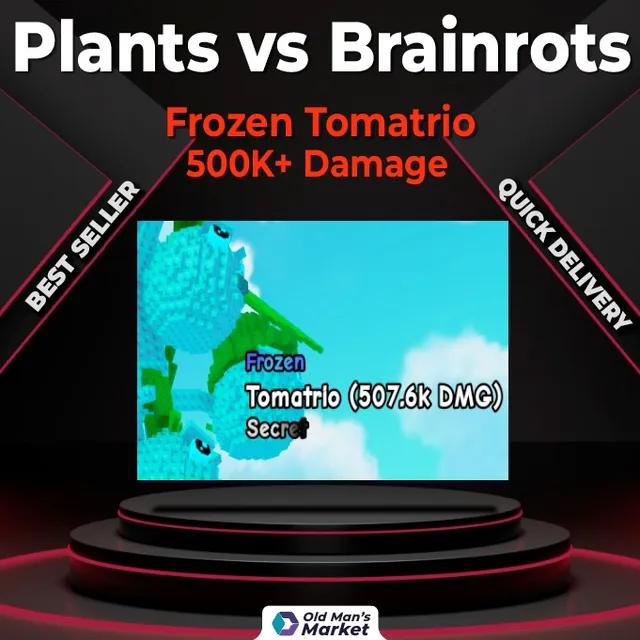 Plants vs Brainrots

Frozen Tomatrio
500K+ Damage

BEST SELLER

QUICK DELIVERY

Frozen
Tomatrio (507.6k DMG)
Secret

Old Man's Market